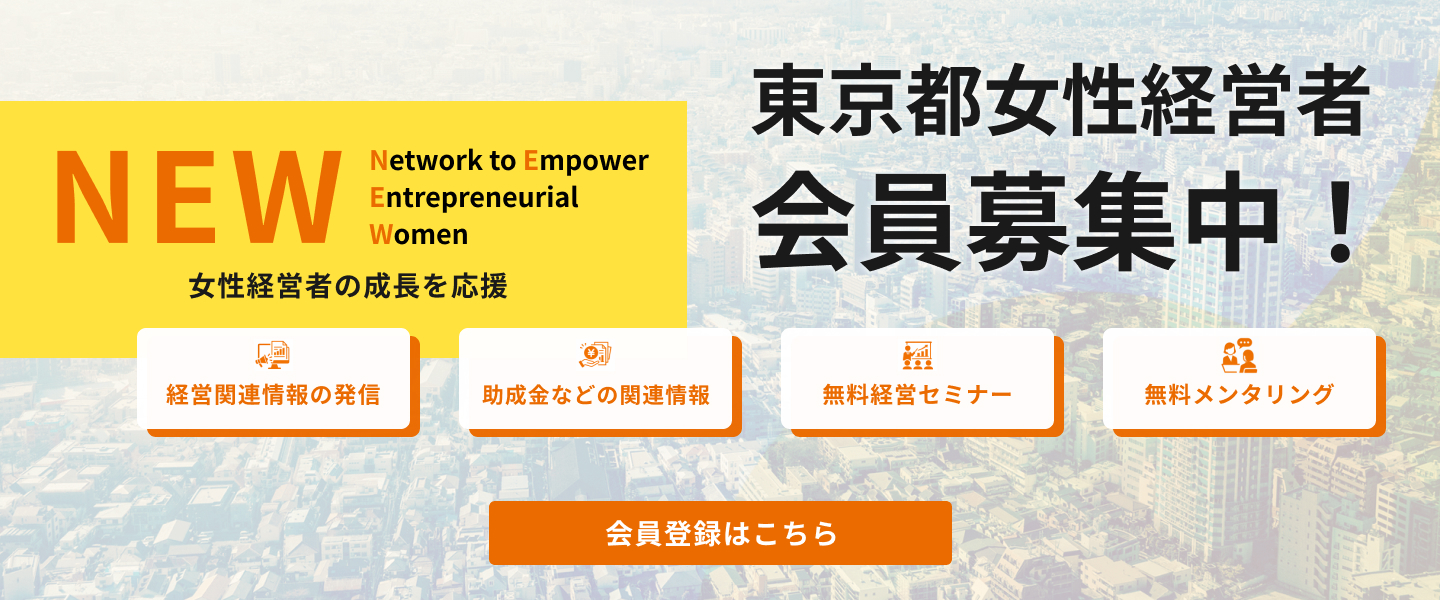 NEW

Network to Empower Entrepreneurial Women

女性経営者の成長を応援

東京都女性経営者
会員募集中！

経営関連情報の発信

助成金などの関連情報

無料経営セミナー

無料メンタリング

会員登録はこちら